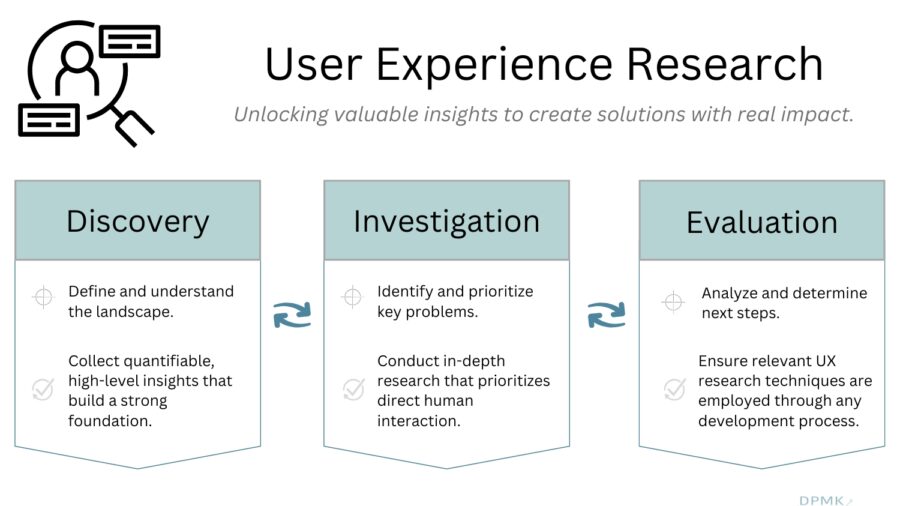 User Experience Research

Unlocking valuable insights to create solutions with real impact.

Discovery

Define and understand the landscape.

Collect quantifiable, high-level insights that build a strong foundation.

Investigation

Identify and prioritize key problems.

Conduct in-depth research that prioritizes direct human interaction.

Evaluation

Analyze and determine next steps.

Ensure relevant UX research techniques are employed through any development process.

DPMK